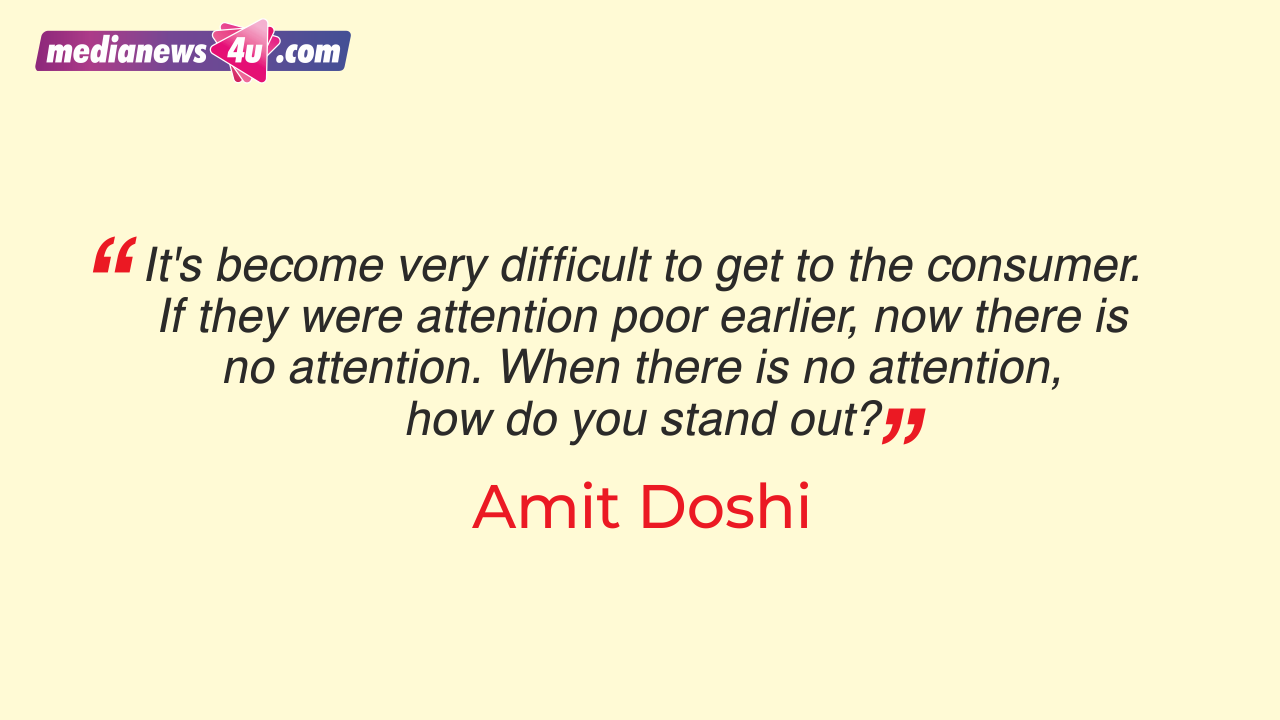 medianews4u.com

“It's become very difficult to get to the consumer. If they were attention poor earlier, now there is no attention. When there is no attention, how do you stand out?”

Amit Doshi